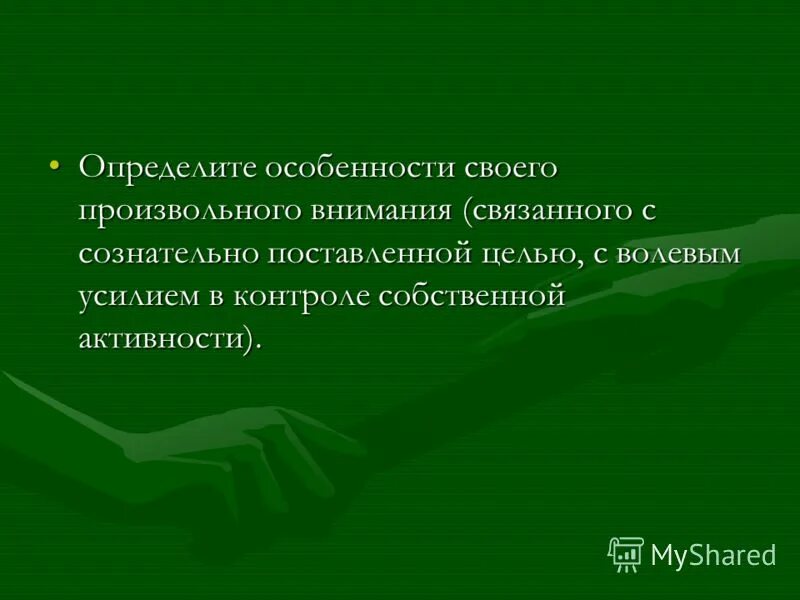 • Определите особенности своего произвольного внимания (связанного с сознательно поставленной целью, с волевым усилием в контроле собственной активности).

MyShared